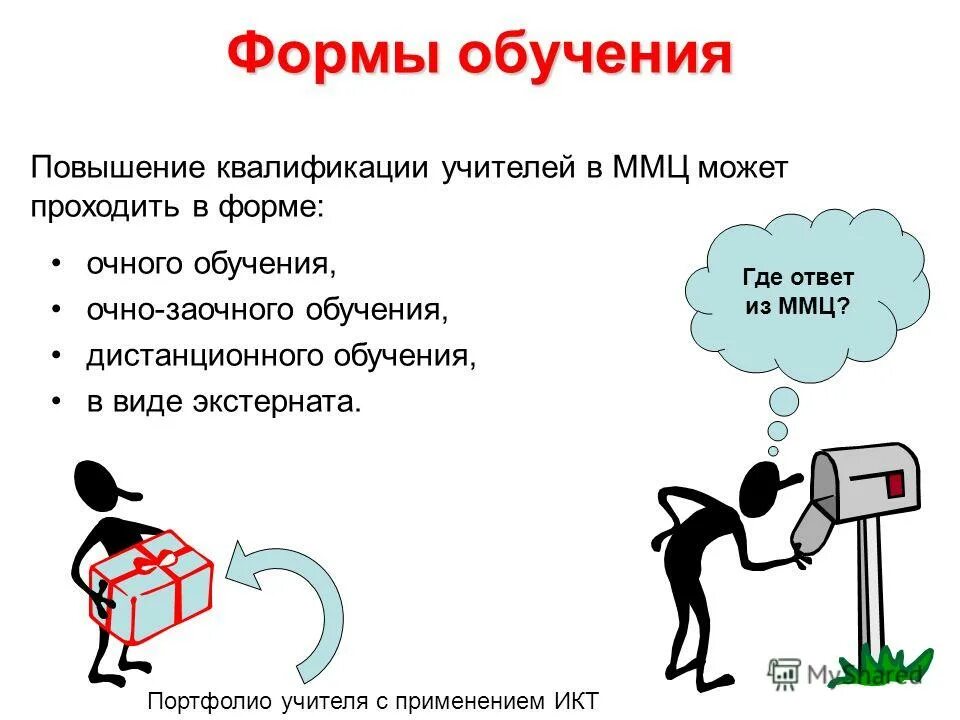 Формы обучения

Повышение квалификации учителей в ММЦ может проходить в форме:

• очного обучения,
• очно-заочного обучения,
• дистанционного обучения,
• в виде экстерната.

Где ответ из ММЦ?

Портфолио учителя с применением ИКТ

MyShared